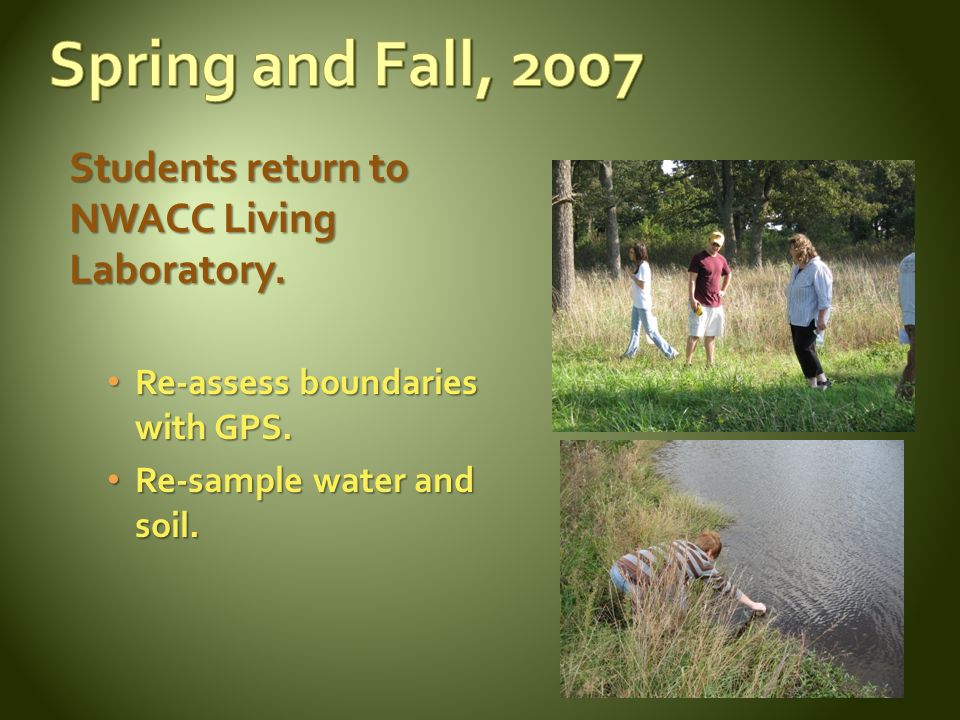 Spring and Fall, 2007

Students return to NWACC Living Laboratory.

• Re-assess boundaries with GPS.
• Re-sample water and soil.